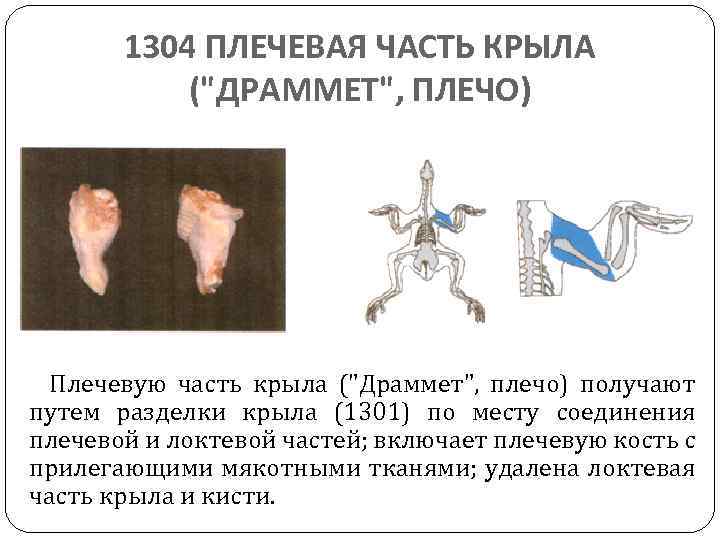 1304 ПЛЕЧЕВАЯ ЧАСТЬ КРЫЛА ("ДРАММЕТ", ПЛЕЧО)

Плечевую часть крыла ("Драммет", плечо) получают путем разделки крыла (1301) по месту соединения плечевой и локтевой частей; включает плечевую кость с прилегающими мякотными тканями; удалена локтевая часть крыла и кисти.